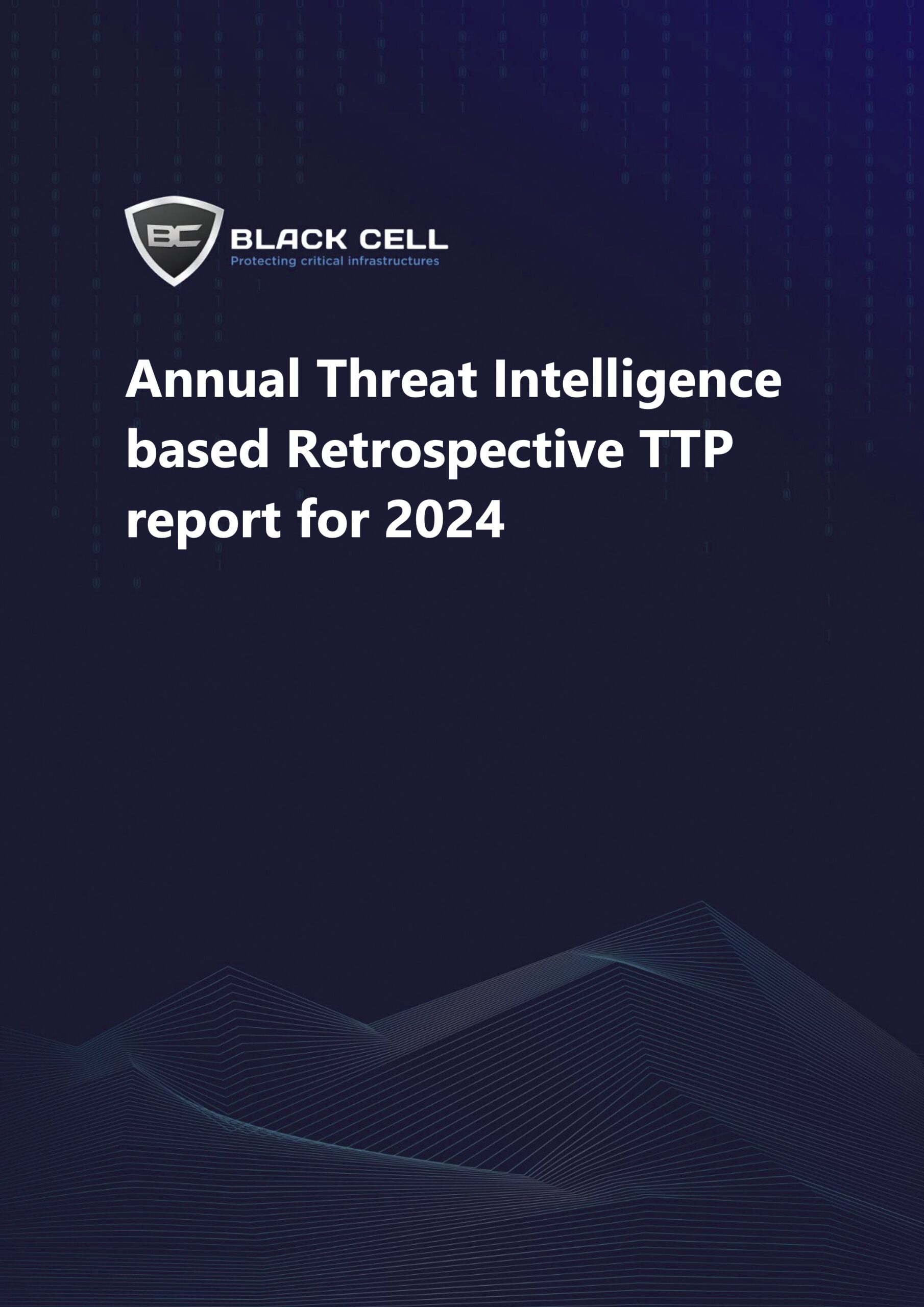 BC BLACK CELL
Protecting critical infrastructures

Annual Threat Intelligence based Retrospective TTP report for 2024